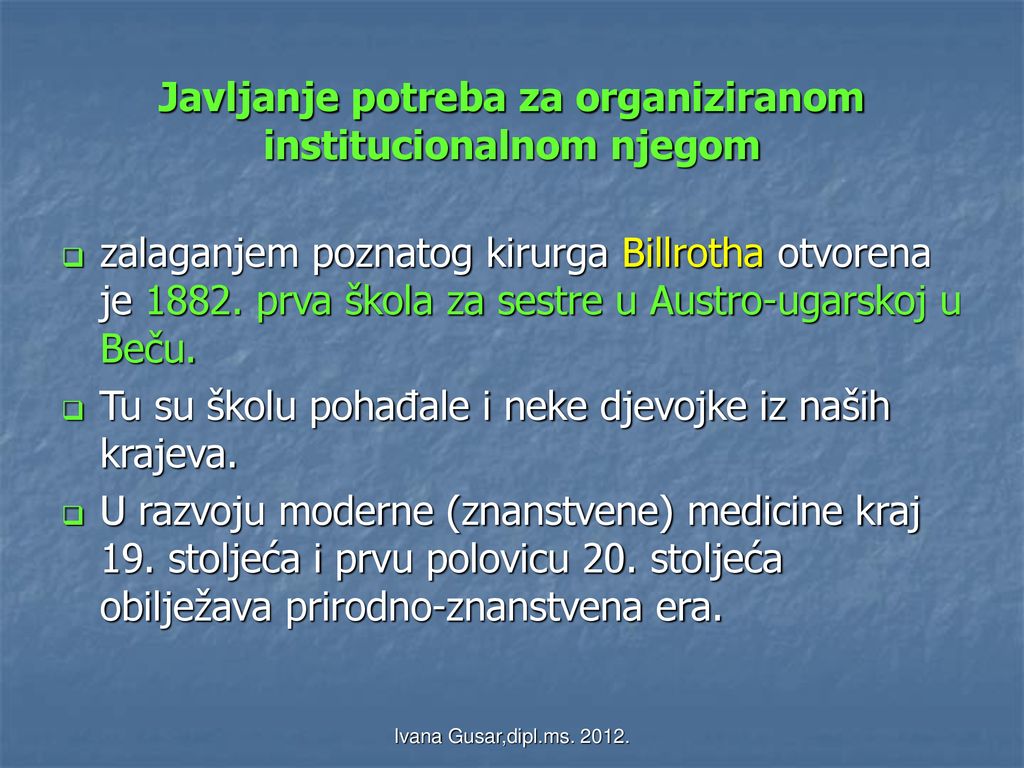 Javljanje potreba za organiziranom institucionalnom njegom

zalaganjem poznatog kirurga Billrotha otvorena je 1882. prva škola za sestre u Austro-ugarskoj u Beču.

Tu su školu pohađale i neke djevojke iz naših krajeva.

U razvoju moderne (znanstvene) medicine kraj 19. stoljeća i prvu polovicu 20. stoljeća obilježava prirodno-znanstvena era.

Ivana Gusar,dipl.ms. 2012.